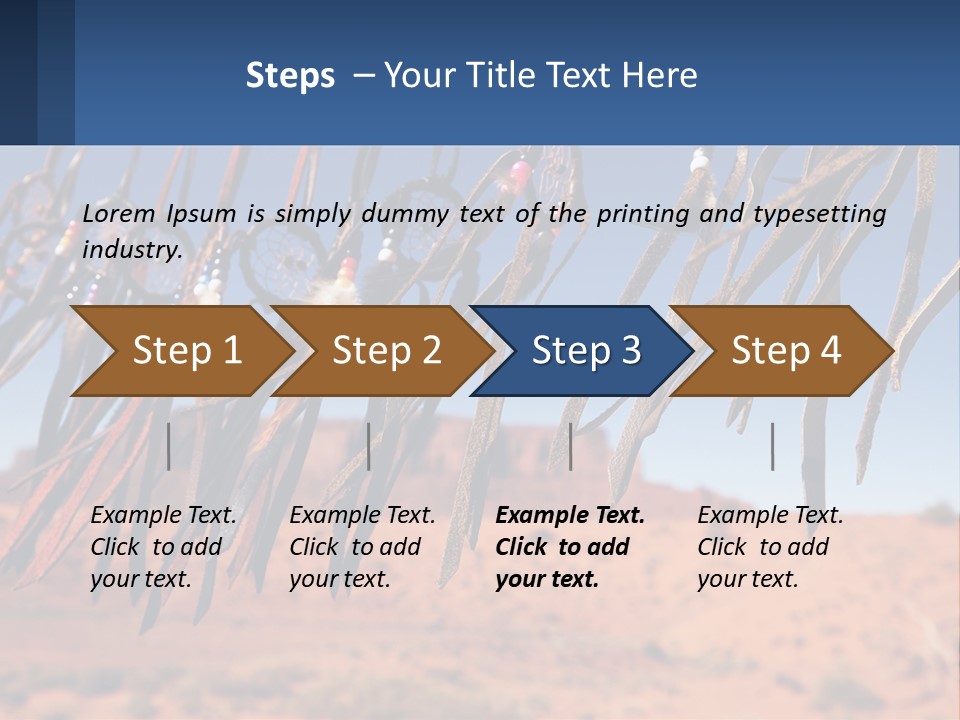 Steps – Your Title Text Here

Lorem Ipsum is simply dummy text of the printing and typesetting industry.

Step 1

Step 2

Step 3

Step 4

Example Text. Click to add your text.

Example Text. Click to add your text.

Example Text. Click to add your text.

Example Text. Click to add your text.